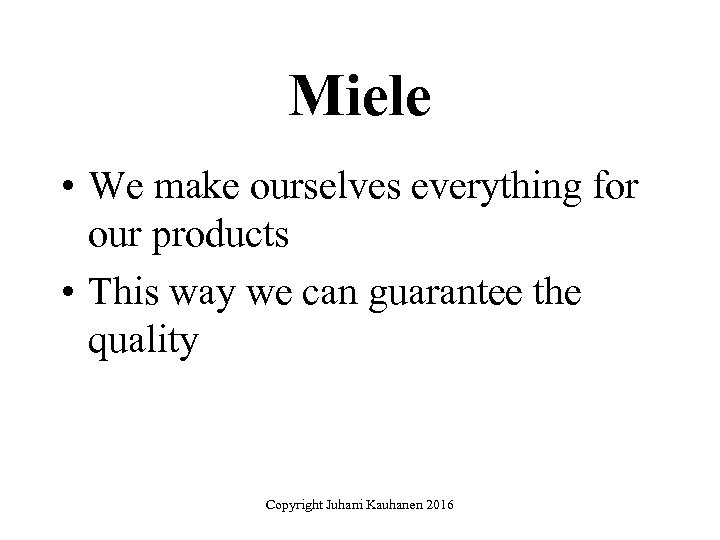 Miele

• We make ourselves everything for our products
• This way we can guarantee the quality

Copyright Juhani Kauhanen 2016